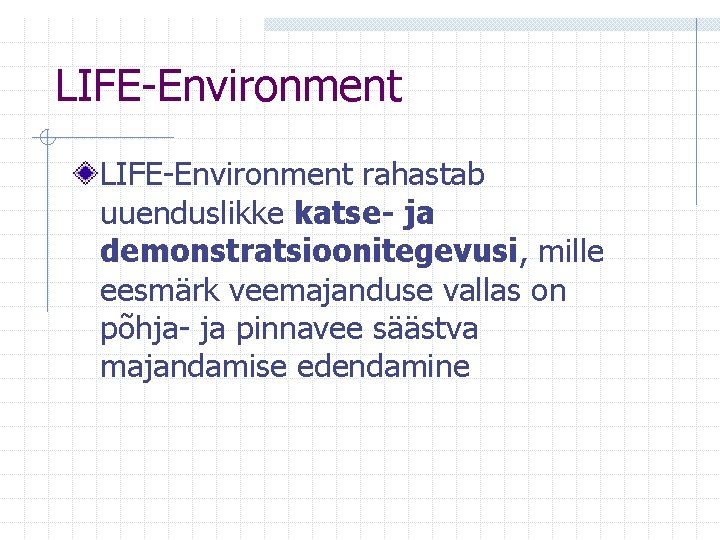 LIFE-Environment

LIFE-Environment rahastab uuenduslikke katse- ja demonstratsioonitegevusi, mille eesmärk veemajanduse vallas on põhja- ja pinnavee säästva majandamise edendamine